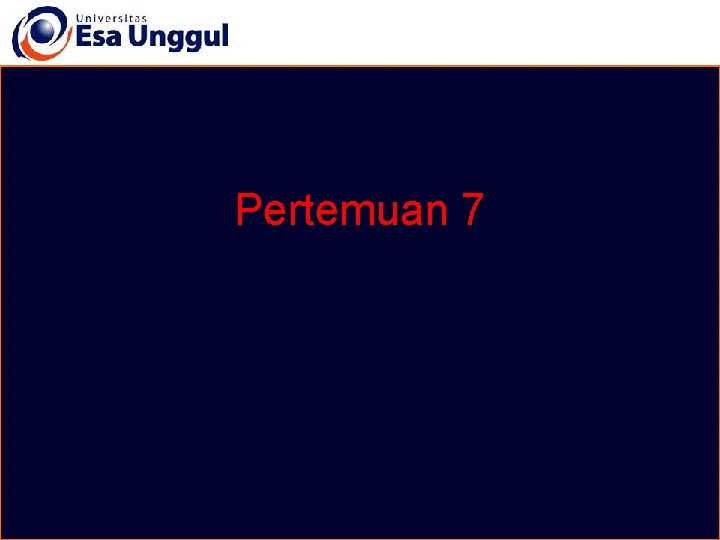 Universitas
Esa Unggul

Pertemuan 7